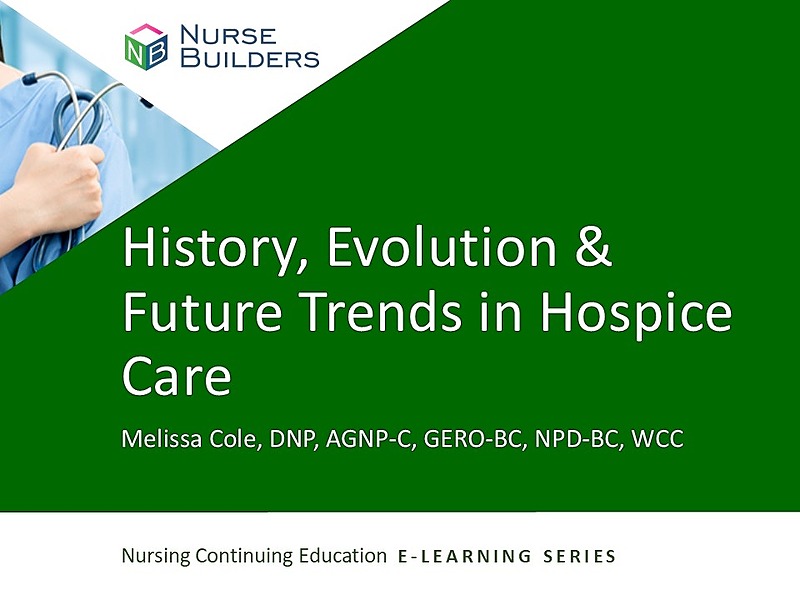 NB NURSE BUILDERS

History, Evolution & Future Trends in Hospice Care

Melissa Cole, DNP, AGNP-C, GERO-BC, NPD-BC, WCC

Nursing Continuing Education E-LEARNING SERIES